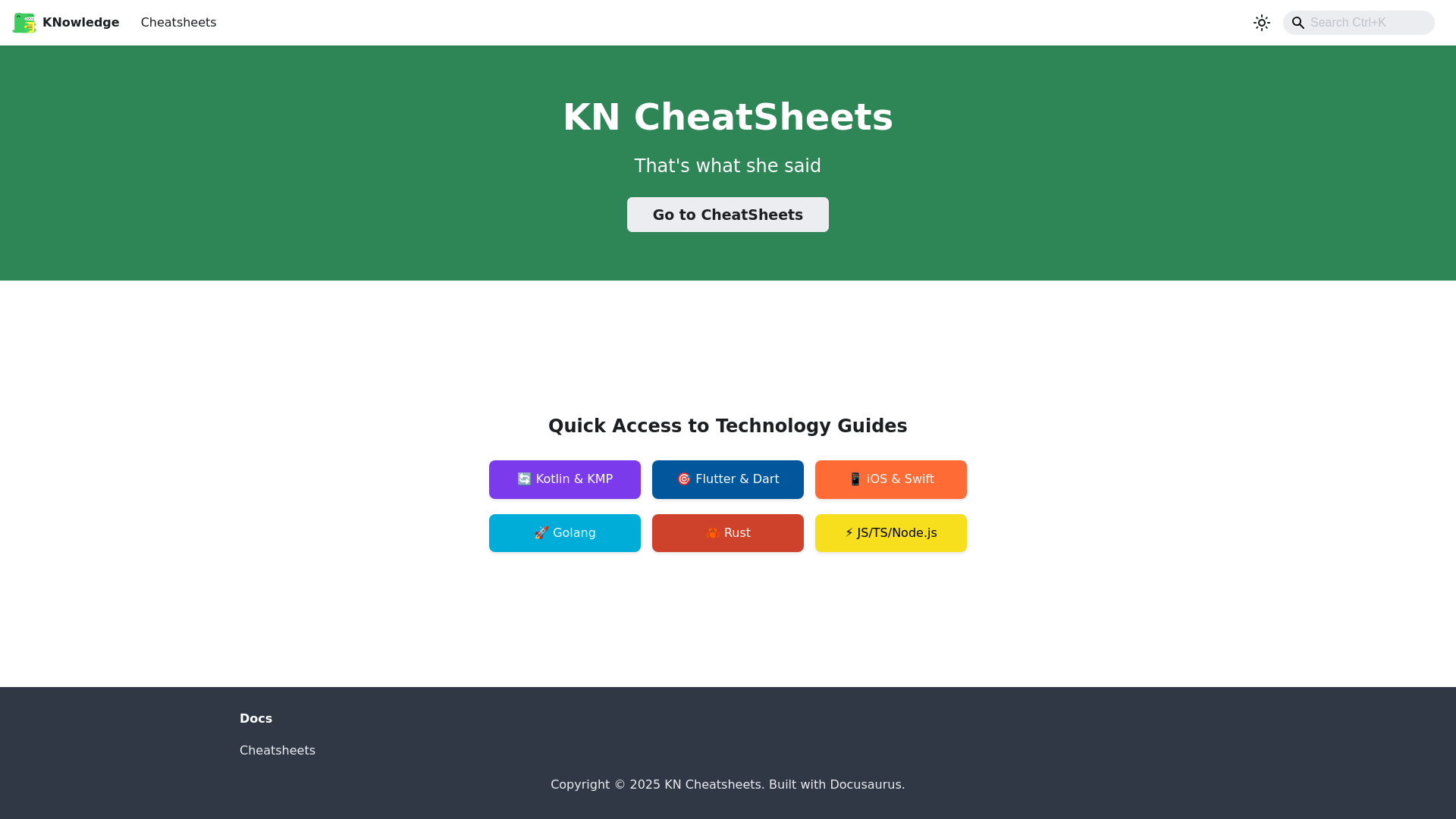 KNowledge Cheatsheets

Search Ctrl+K

KN CheatSheets

That's what she said

Go to CheatSheets

Quick Access to Technology Guides

🔄 Kotlin & KMP

🎯 Flutter & Dart

📱 iOS & Swift

🚀 Golang

🦀 Rust

⚡ JS/TS/Node.js

Docs

Cheatsheets

Copyright © 2025 KN Cheatsheets. Built with Docusaurus.